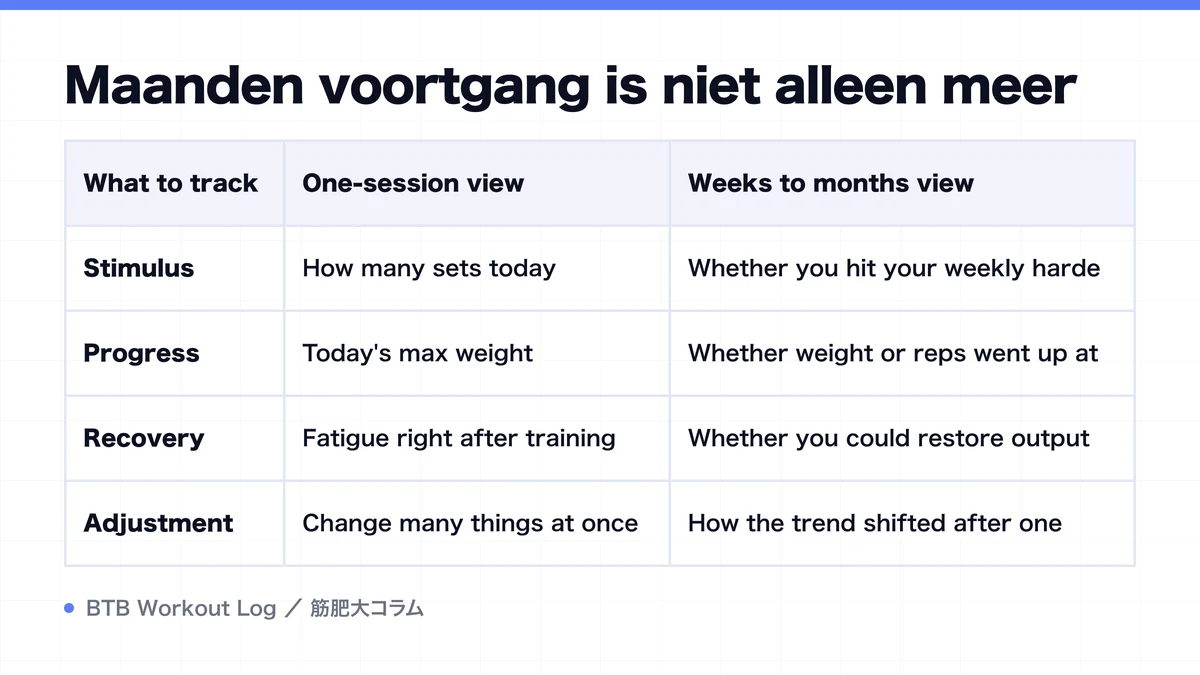 Maanden voortgang is niet alleen meer

| What to track | One-session view | Weeks to months view |
|---|---|---|
| Stimulus | How many sets today | Whether you hit your weekly harde |
| Progress | Today's max weight | Whether weight or reps went up at |
| Recovery | Fatigue right after training | Whether you could restore output |
| Adjustment | Change many things at once | How the trend shifted after one |

BTB Workout Log ／ 筋肥大コラム